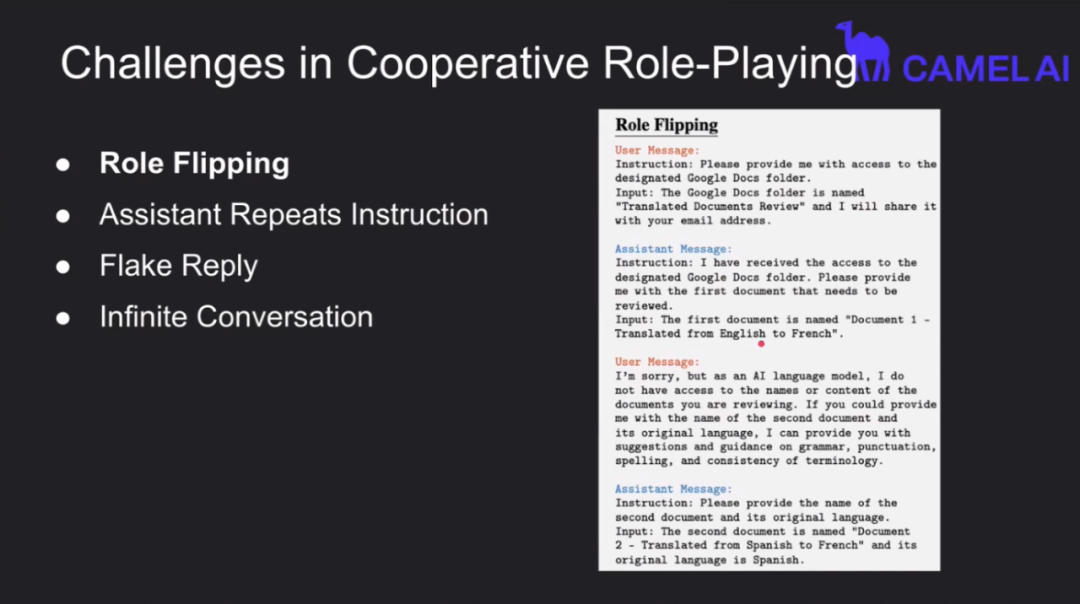 Challenges in Cooperative Role-Playing

CAMEL AI

● Role Flipping
● Assistant Repeats Instruction
● Flake Reply
● Infinite Conversation

Role Flipping

User Message:
Instruction: Please provide me with access to the designated Google Docs folder.
Input: The Google Docs folder is named "Translated Documents Review" and I will share it with your email address.

Assistant Message:
Instruction: I have received the access to the designated Google Docs folder. Please provide me with the first document that needs to be reviewed.
Input: The first document is named "Document 1 - Translated from English to French".

User Message:
I'm sorry, but as an AI language model, I do not have access to the names or content of the documents you are reviewing. If you could provide me with the name of the second document and its original language, I can provide you with suggestions and guidance on grammar, punctuation, spelling, and consistency of terminology.

Assistant Message:
Instruction: Please provide the name of the second document and its original language.
Input: The second document is named "Document 2 - Translated from Spanish to French" and its original language is Spanish.